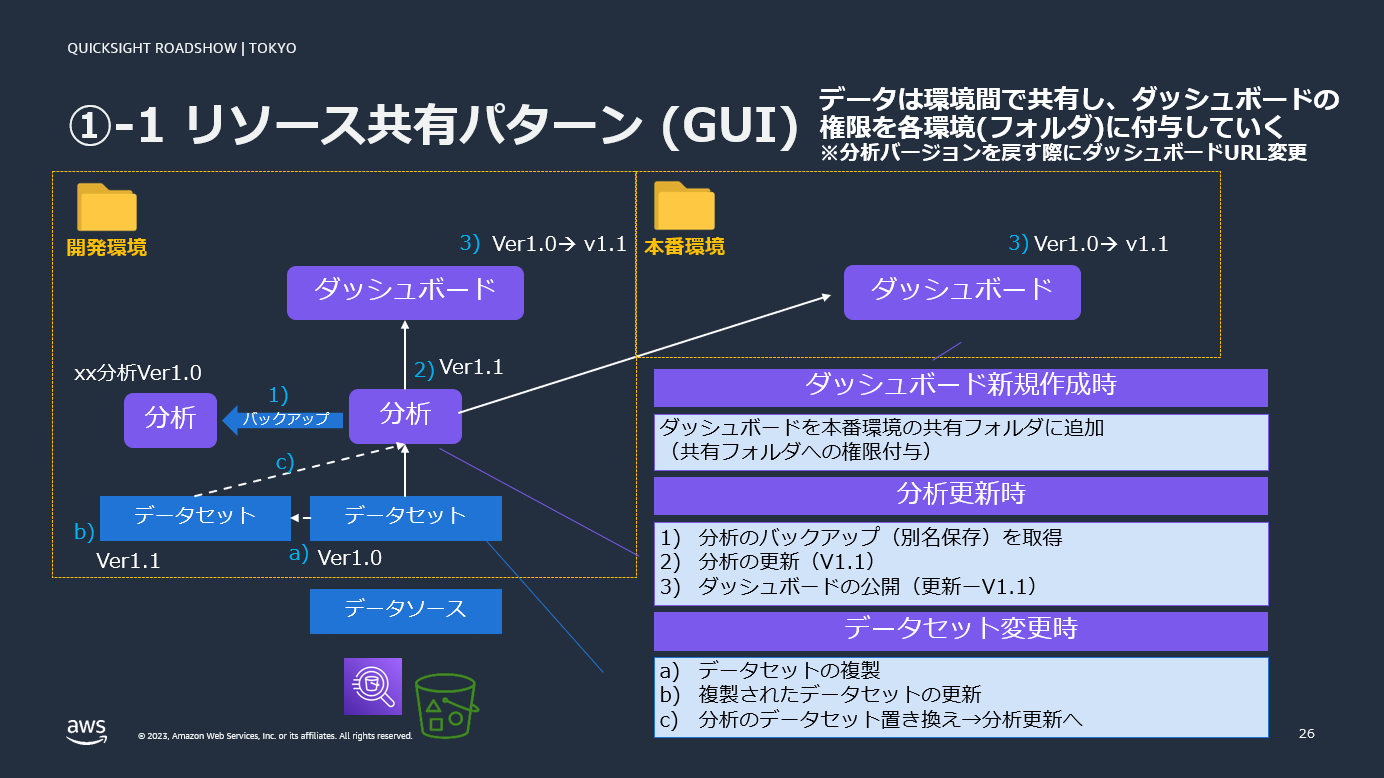 QUICKSIGHT ROADSHOW | TOKYO

①-1 リソース共有パターン (GUI)

データは環境間で共有し、ダッシュボードの権限を各環境(フォルダ)に付与していく
※分析バージョンを戻す際にダッシュボードURL変更

開発環境

3) Ver1.0→ v1.1

ダッシュボード

2) Ver1.1

xx分析Ver1.0

分析

1) バックアップ

分析

c)

b) データセット

Ver1.1

データセット

a) Ver1.0

データソース

本番環境

3) Ver1.0→ v1.1

ダッシュボード

ダッシュボード新規作成時

ダッシュボードを本番環境の共有フォルダに追加
（共有フォルダへの権限付与）

分析更新時

1) 分析のバックアップ（別名保存）を取得
2) 分析の更新（V1.1）
3) ダッシュボードの公開（更新ーV1.1）

データセット変更時

a) データセットの複製
b) 複製されたデータセットの更新
c) 分析のデータセット置き換え→分析更新へ

aws

© 2023, Amazon Web Services, Inc. or its affiliates. All rights reserved.

26